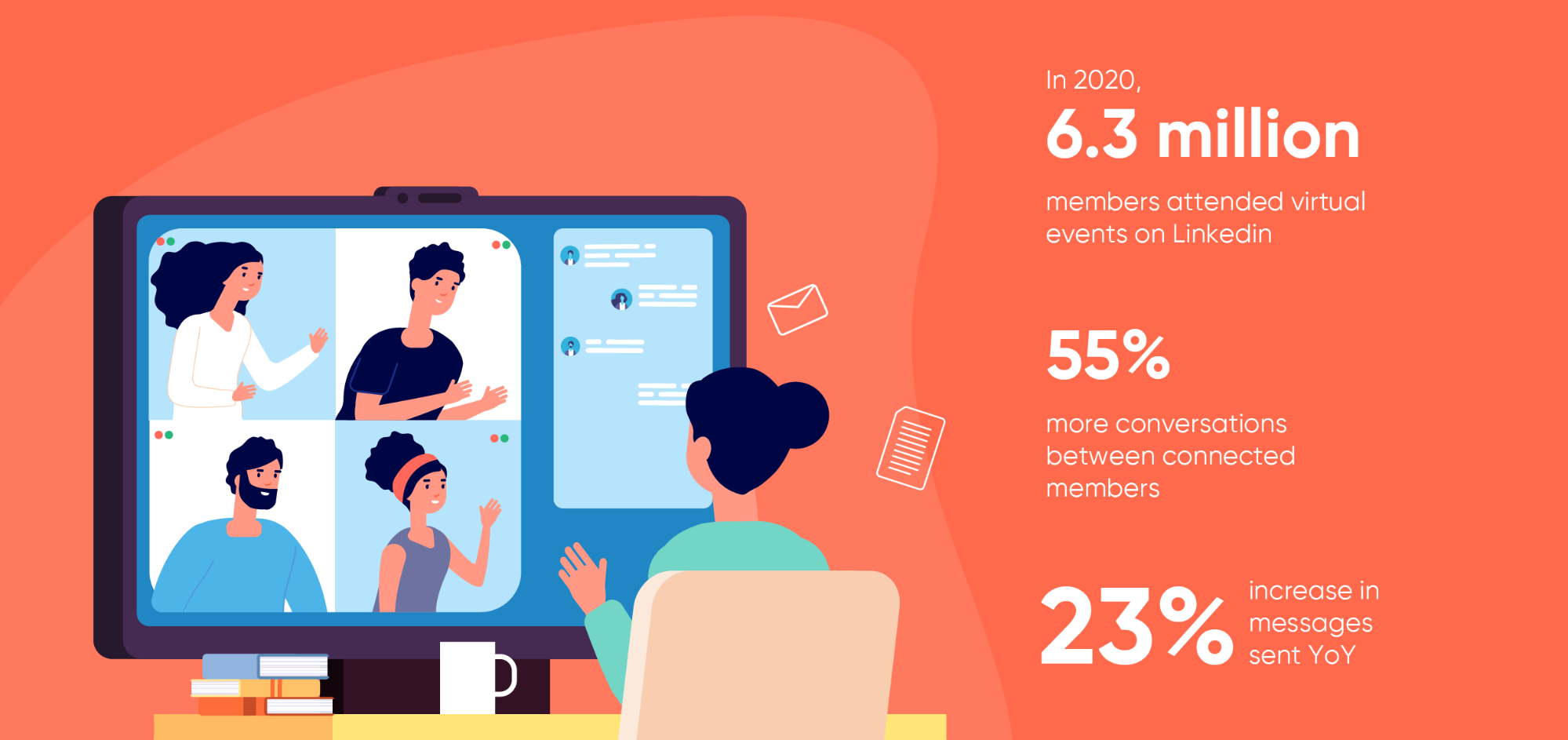 In 2020,

6.3 million

members attended virtual events on Linkedin

55%

more conversations between connected members

23% increase in messages sent YoY